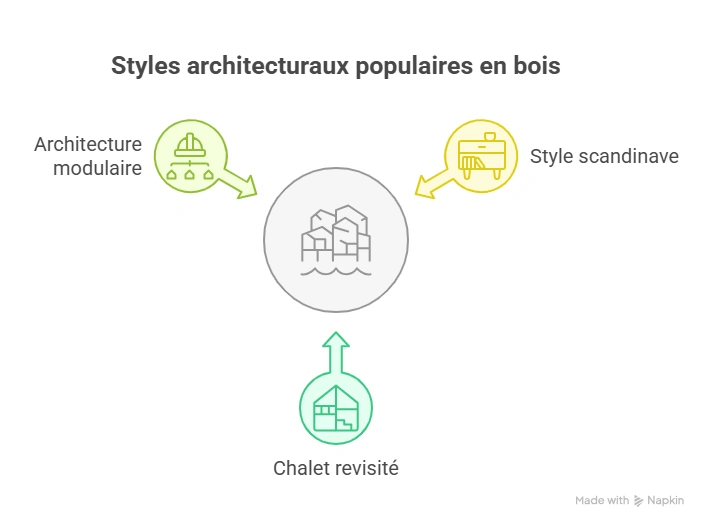 Styles architecturaux populaires en bois

Architecture modulaire

Style scandinave

Chalet revisité

Made with Napkin